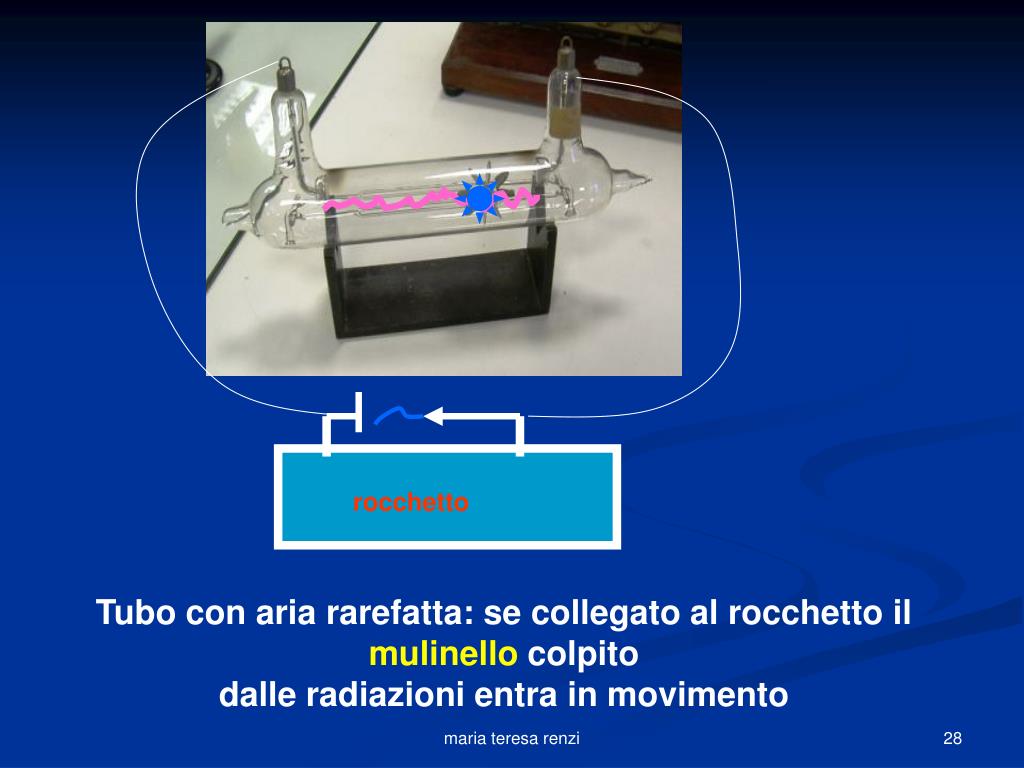 rocchetto

Tubo con aria rarefatta: se collegato al rocchetto il mulinello colpito
dalle radiazioni entra in movimento

maria teresa renzi

28